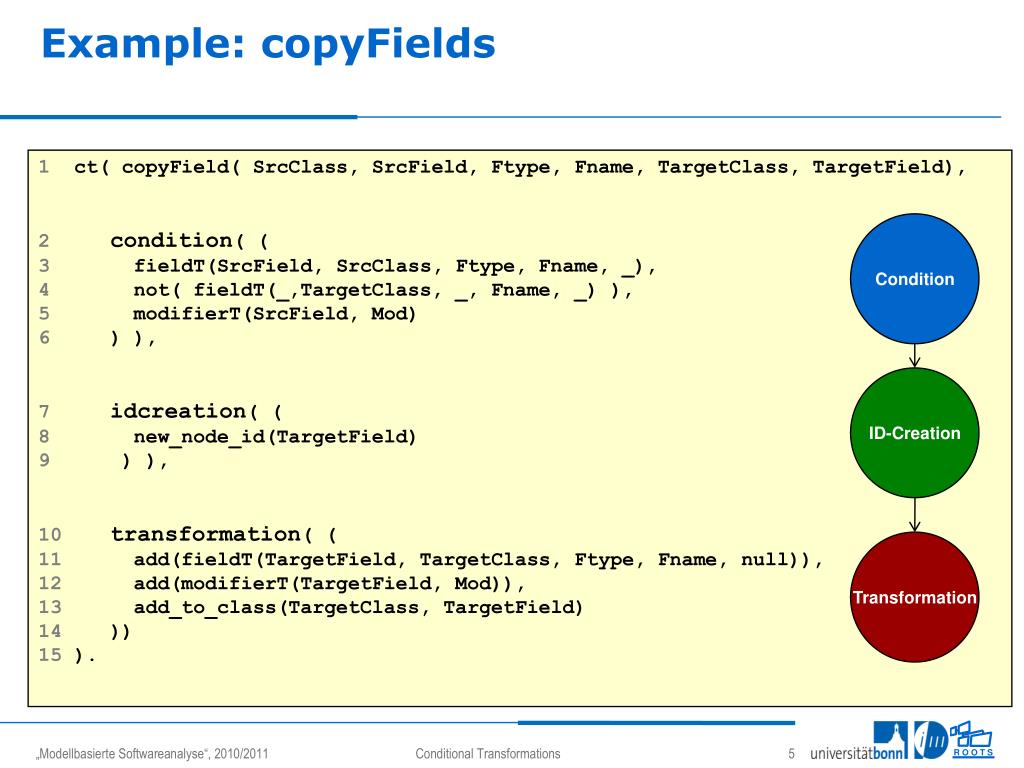 Example: copyFields

1 ct( copyField( SrcClass, SrcField, Ftype, Fname, TargetClass, TargetField),

2     condition( (
3       fieldT(SrcField, SrcClass, Ftype, Fname, _),
4       not( fieldT(_,TargetClass, _, Fname, _) ),
5       modifierT(SrcField, Mod)
6     ) ),

7     idcreation( (
8       new_node_id(TargetField)
9      ) ),

10    transformation( (
11      add(fieldT(TargetField, TargetClass, Ftype, Fname, null)),
12      add(modifierT(TargetField, Mod)),
13      add_to_class(TargetClass, TargetField)
14    ))
15 ).

Condition

ID-Creation

Transformation

„Modellbasierte Softwareanalyse“, 2010/2011

Conditional Transformations

5

universitätbonn

ROOTS